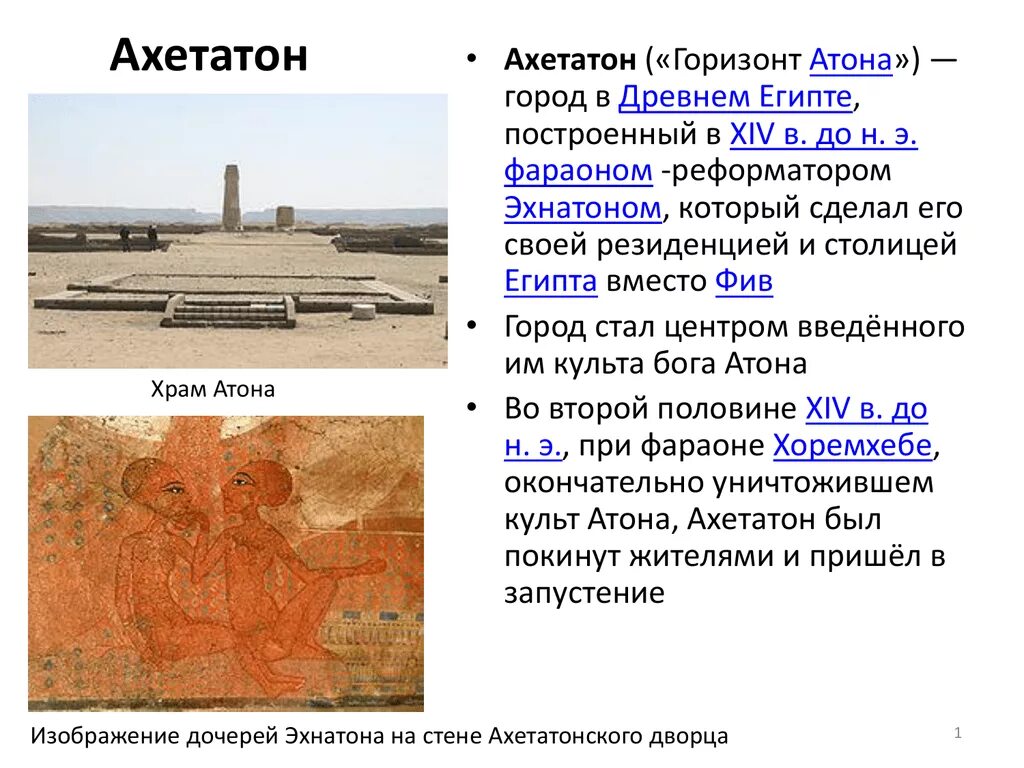 Ахетатон

Храм Атона

Изображение дочерей Эхнатона на стене Ахетатонского дворца

• Ахетатон («Горизонт Атона») — город в Древнем Египте, построенный в XIV в. до н. э. фараоном -реформатором Эхнатоном, который сделал его своей резиденцией и столицей Египта вместо Фив

• Город стал центром введённого им культа бога Атона

• Во второй половине XIV в. до н. э., при фараоне Хоремхебе, окончательно уничтожившем культ Атона, Ахетатон был покинут жителями и пришёл в запустение

1